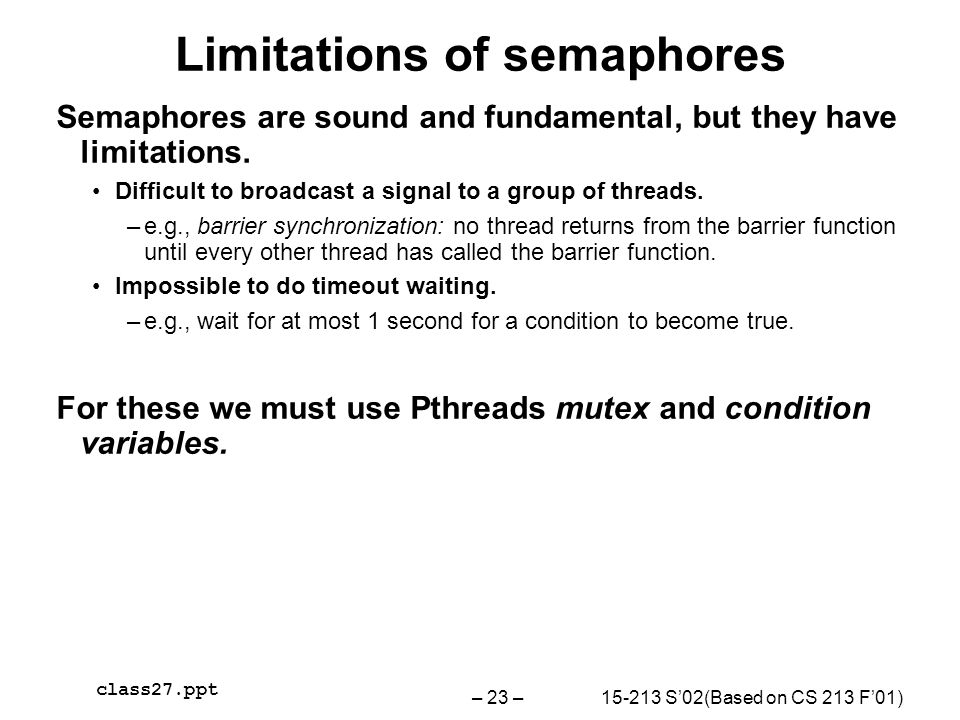 Limitations of semaphores

Semaphores are sound and fundamental, but they have limitations.

• Difficult to broadcast a signal to a group of threads.

– e.g., barrier synchronization: no thread returns from the barrier function until every other thread has called the barrier function.

• Impossible to do timeout waiting.

– e.g., wait for at most 1 second for a condition to become true.

For these we must use Pthreads mutex and condition variables.

class27.ppt

– 23 –

15-213 S'02(Based on CS 213 F'01)